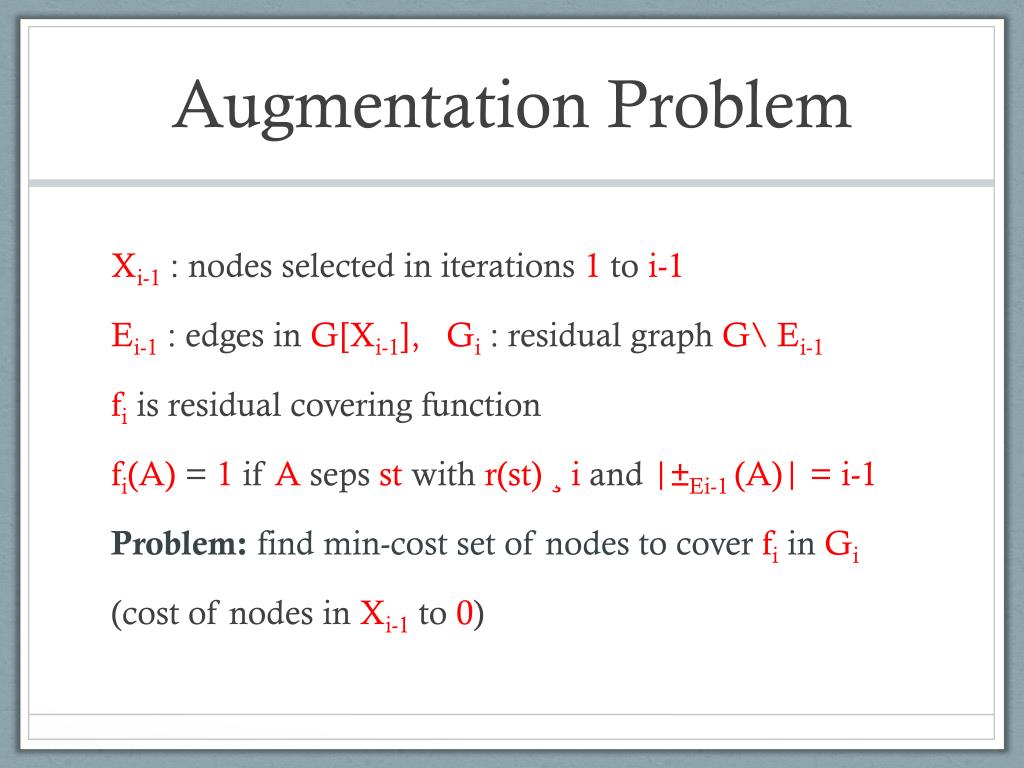 Augmentation Problem

$X_{i-1}$ : nodes selected in iterations 1 to i-1

$E_{i-1}$ : edges in $G[X_{i-1}]$,   $G_i$ : residual graph $G \setminus E_{i-1}$

$f_i$ is residual covering function

$f_i(A) = 1$ if A seps st with r(st) ¸ i and $|\pm_{E_{i-1}}(A)| = i-1$

**Problem:** find min-cost set of nodes to cover $f_i$ in $G_i$

(cost of nodes in $X_{i-1}$ to 0)